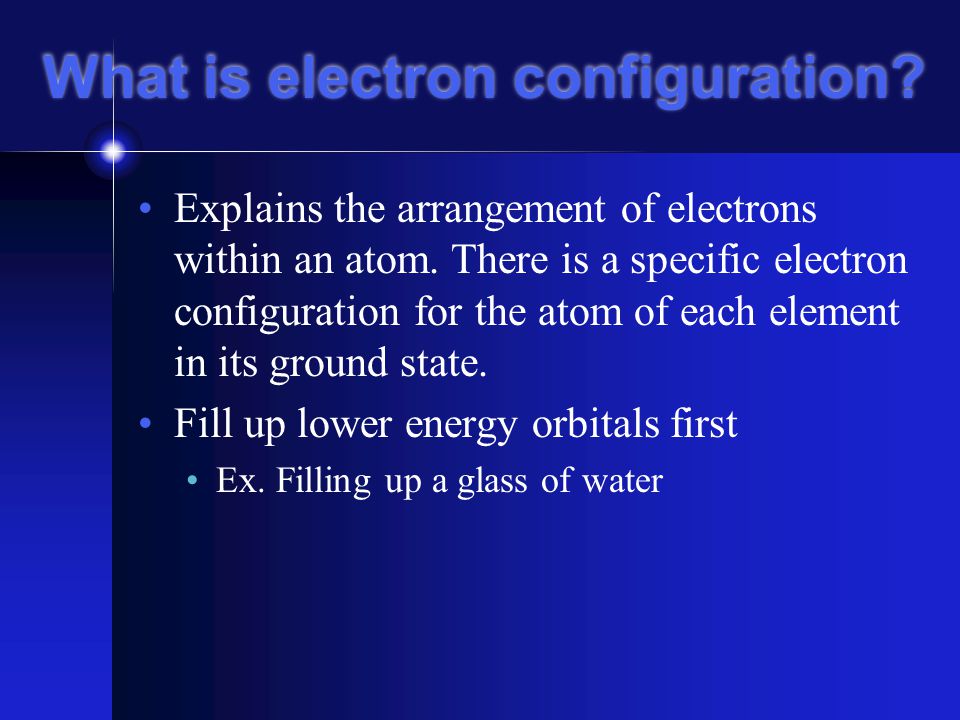 What is electron configuration?

• Explains the arrangement of electrons within an atom. There is a specific electron configuration for the atom of each element in its ground state.

• Fill up lower energy orbitals first

• Ex. Filling up a glass of water